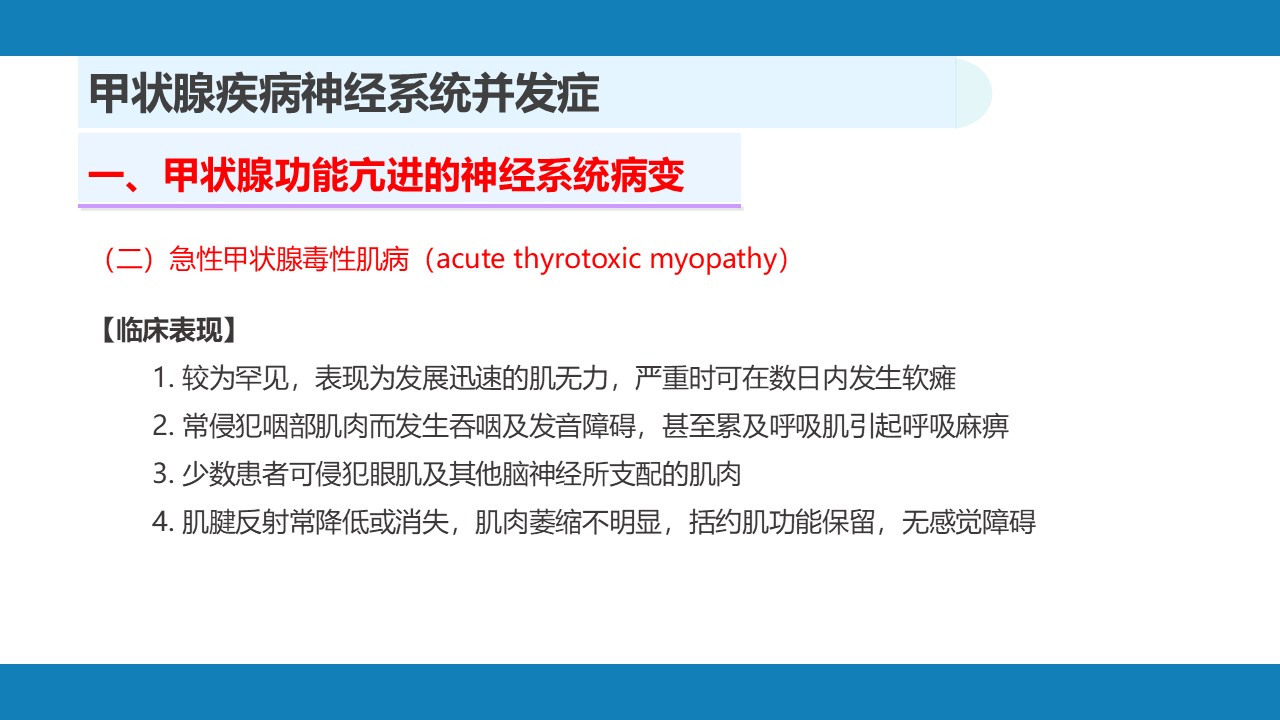 甲状腺疾病神经系统并发症

一、甲状腺功能亢进的神经系统病变

（二）急性甲状腺毒性肌病（acute thyrotoxic myopathy）

【临床表现】

1. 较为罕见，表现为发展迅速的肌无力，严重时可在数日内发生软瘫

2. 常侵犯咽部肌肉而发生吞咽及发音障碍，甚至累及呼吸肌引起呼吸麻痹

3. 少数患者可侵犯眼肌及其他脑神经所支配的肌肉

4. 肌腱反射常降低或消失，肌肉萎缩不明显，括约肌功能保留，无感觉障碍